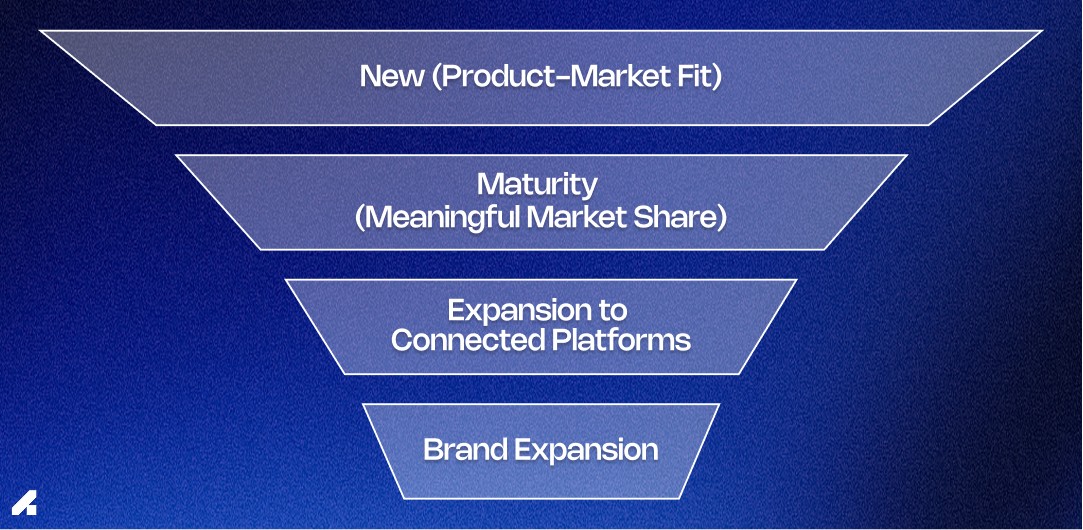 New (Product-Market Fit)

Maturity
(Meaningful Market Share)

Expansion to
Connected Platforms

Brand Expansion